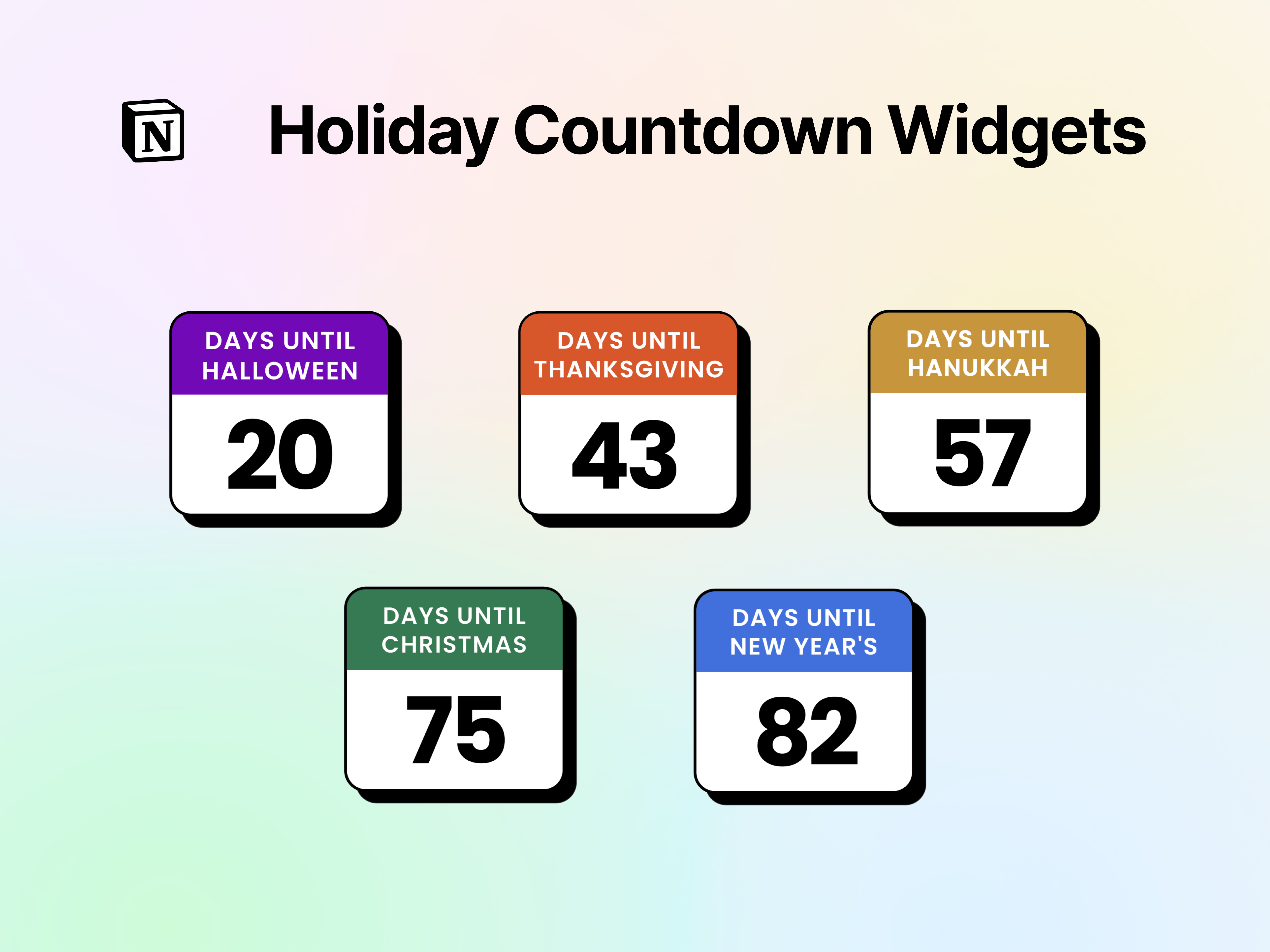 N

Holiday Countdown Widgets

DAYS UNTIL HALLOWEEN
20

DAYS UNTIL THANKSGIVING
43

DAYS UNTIL HANUKKAH
57

DAYS UNTIL CHRISTMAS
75

DAYS UNTIL NEW YEAR'S
82